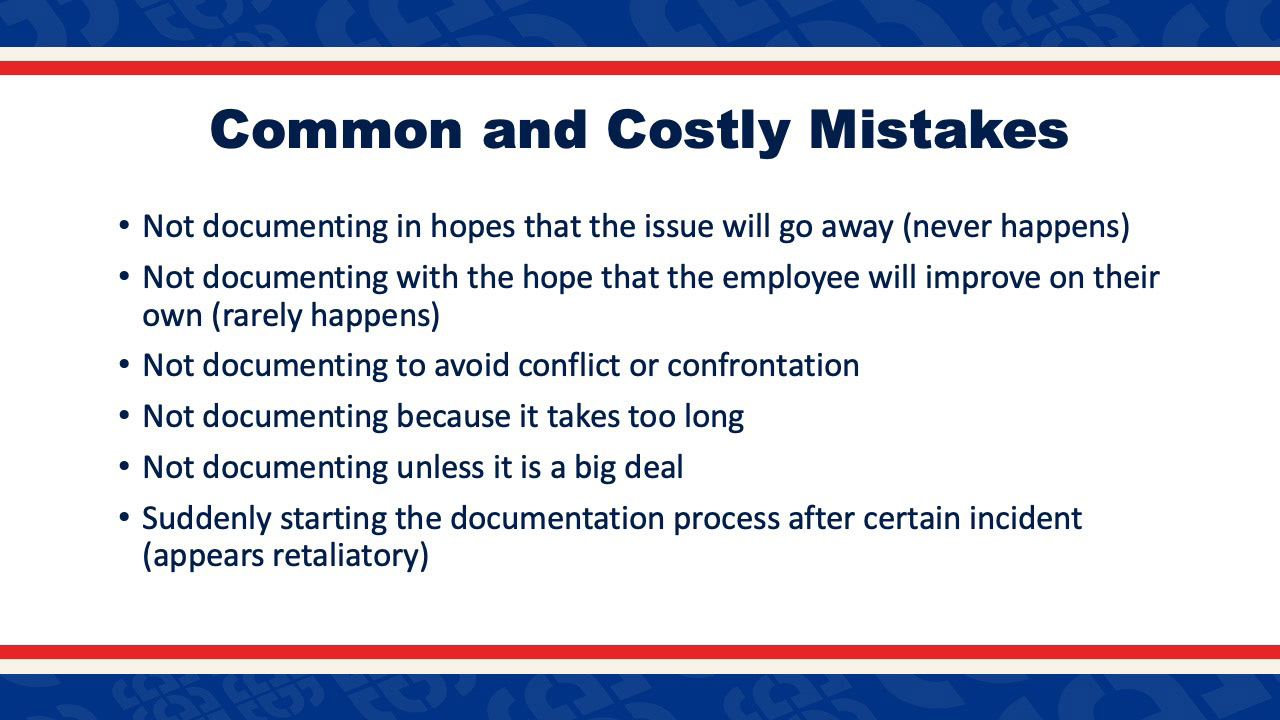 Common and Costly Mistakes

• Not documenting in hopes that the issue will go away (never happens)
• Not documenting with the hope that the employee will improve on their own (rarely happens)
• Not documenting to avoid conflict or confrontation
• Not documenting because it takes too long
• Not documenting unless it is a big deal
• Suddenly starting the documentation process after certain incident (appears retaliatory)